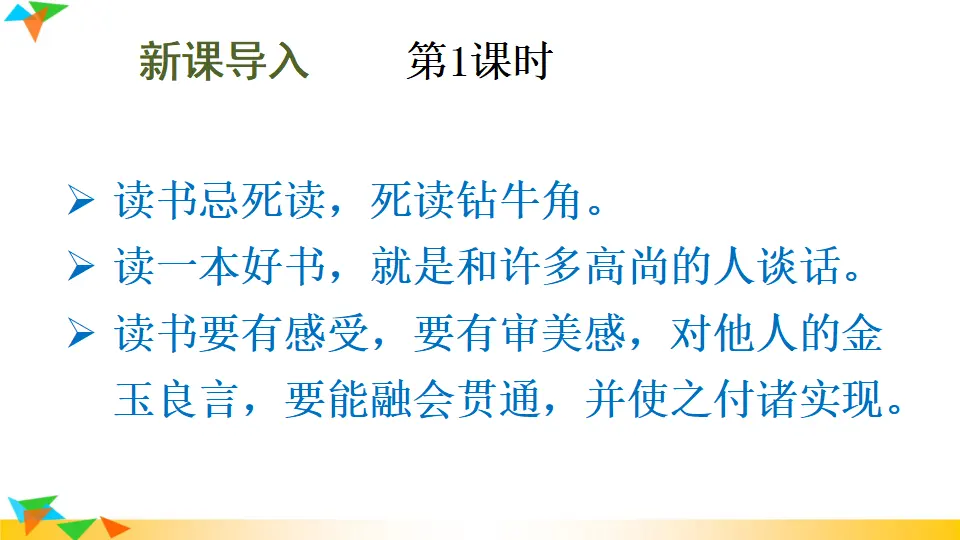 新课导入　　第1课时

➢ 读书忌死读，死读钻牛角。

➢ 读一本好书，就是和许多高尚的人谈话。

➢ 读书要有感受，要有审美感，对他人的金玉良言，要能融会贯通，并使之付诸实现。